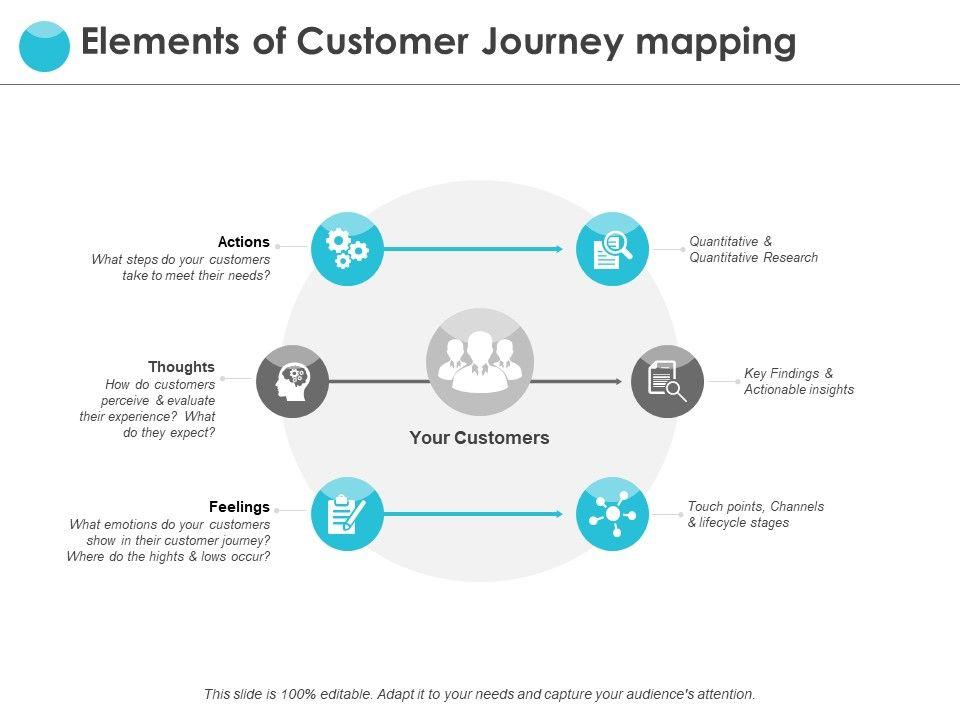 Elements of Customer Journey mapping

Actions
What steps do your customers take to meet their needs?

Quantitative & Quantitative Research

Thoughts
How do customers perceive & evaluate their experience? What do they expect?

Your Customers

Key Findings & Actionable insights

Feelings
What emotions do your customers show in their customer journey? Where do the hights & lows occur?

Touch points, Channels & lifecycle stages

This slide is 100% editable. Adapt it to your needs and capture your audience's attention.